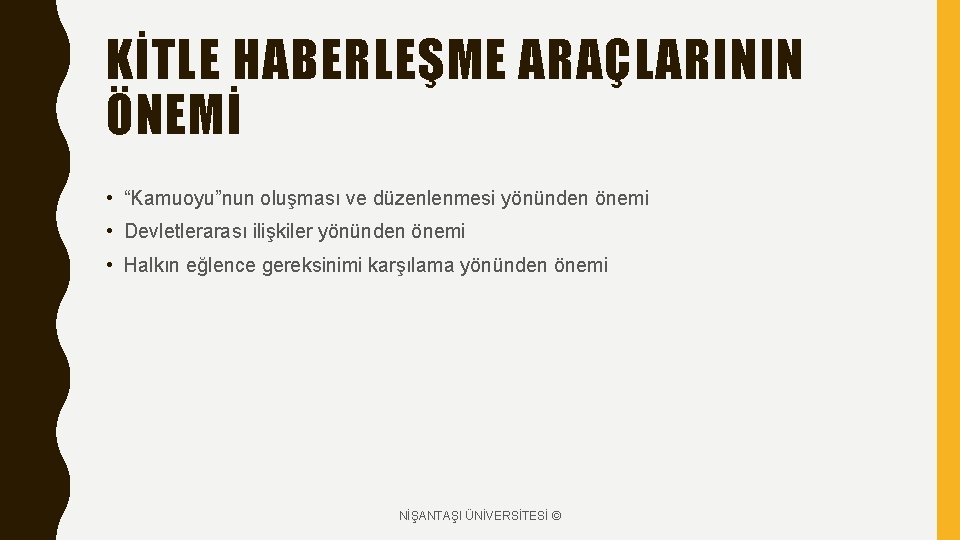 KİTLE HABERLEŞME ARAÇLARININ ÖNEMİ

• “Kamuoyu”nun oluşması ve düzenlenmesi yönünden önemi

• Devletlerarası ilişkiler yönünden önemi

• Halkın eğlence gereksinimi karşılama yönünden önemi

NİŞANTAŞI ÜNİVERSİTESİ ©